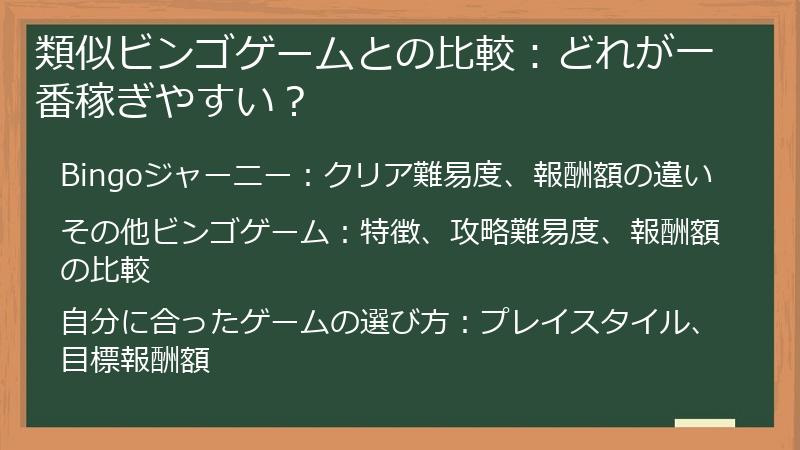 類似ビンゴゲームとの比較：どれが一番稼ぎやすい？

Bingoジャーニー：クリア難易度、報酬額の違い

その他ビンゴゲーム：特徴、攻略難易度、報酬額の比較

自分に合ったゲームの選び方：プレイスタイル、目標報酬額